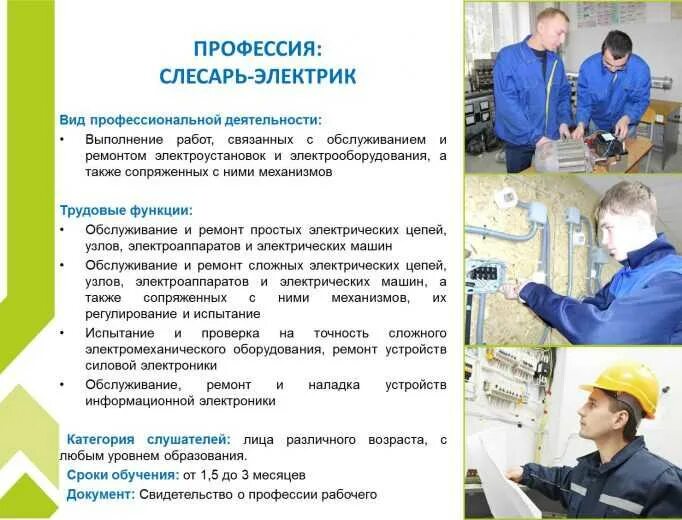 ПРОФЕССИЯ:
СЛЕСАРЬ-ЭЛЕКТРИК

Вид профессиональной деятельности:
• Выполнение работ, связанных с обслуживанием и ремонтом электроустановок и электрооборудования, а также сопряженных с ними механизмов

Трудовые функции:
• Обслуживание и ремонт простых электрических цепей, узлов, электроаппаратов и электрических машин
• Обслуживание и ремонт сложных электрических цепей, узлов, электроаппаратов и электрических машин, а также сопряженных с ними механизмов, их регулирование и испытание
• Испытание и проверка на точность сложного электромеханического оборудования, ремонт устройств силовой электроники
• Обслуживание, ремонт и наладка устройств информационной электроники

Категория слушателей: лица различного возраста, с любым уровнем образования.
Сроки обучения: от 1,5 до 3 месяцев
Документ: Свидетельство о профессии рабочего